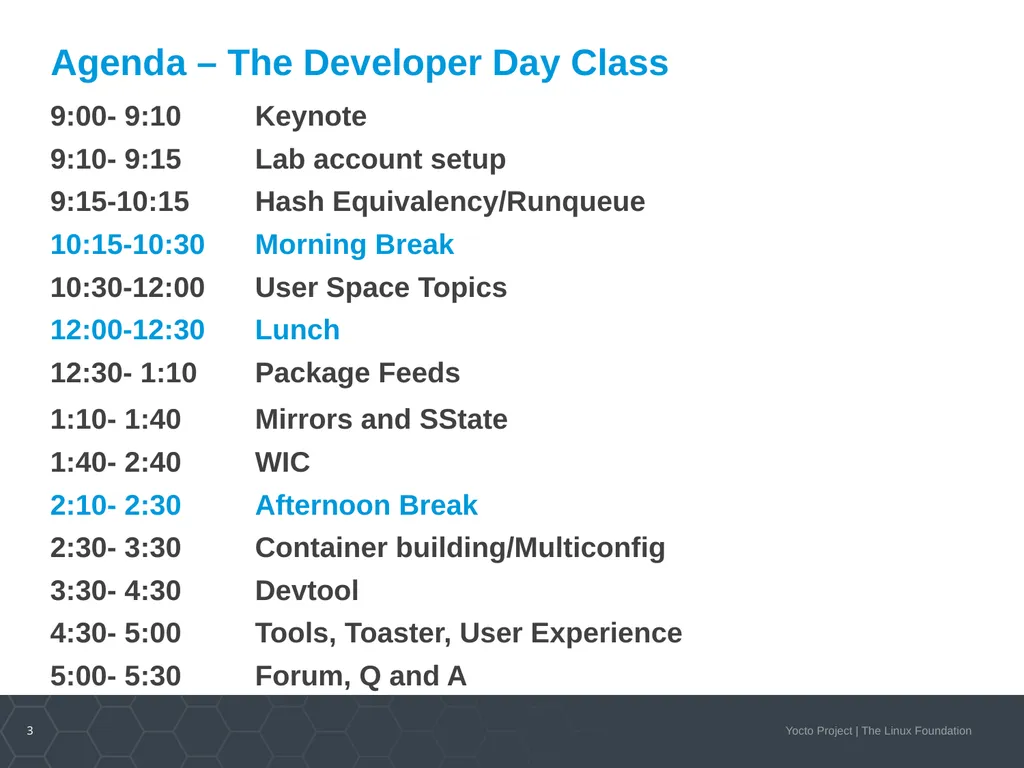 Agenda – The Developer Day Class

9:00- 9:10 Keynote
9:10- 9:15 Lab account setup
9:15-10:15 Hash Equivalency/Runqueue
10:15-10:30 Morning Break
10:30-12:00 User Space Topics
12:00-12:30 Lunch
12:30- 1:10 Package Feeds
1:10- 1:40 Mirrors and SState
1:40- 2:40 WIC
2:10- 2:30 Afternoon Break
2:30- 3:30 Container building/Multiconfig
3:30- 4:30 Devtool
4:30- 5:00 Tools, Toaster, User Experience
5:00- 5:30 Forum, Q and A

3

Yocto Project | The Linux Foundation